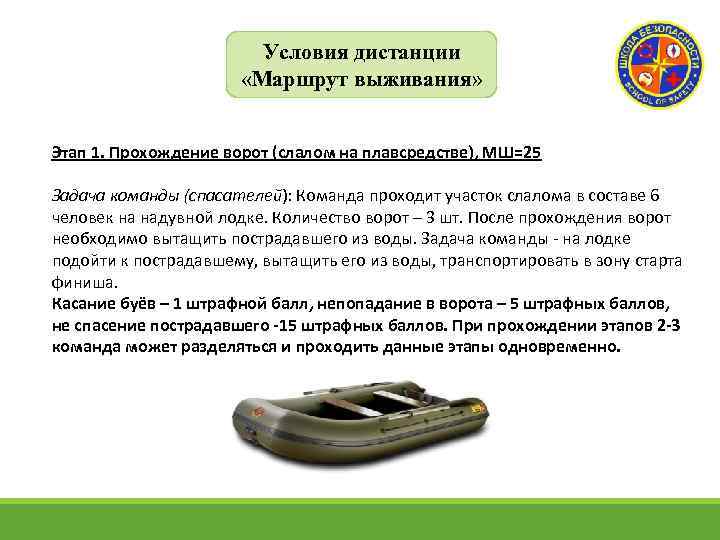 Условия дистанции «Маршрут выживания»

ШКОЛА БЕЗОПАСНОСТИ
SCHOOL OF SAFETY

Этап 1. Прохождение ворот (слалом на плавсредстве), МШ=25

Задача команды (спасателей): Команда проходит участок слалома в составе 6 человек на надувной лодке. Количество ворот – 3 шт. После прохождения ворот необходимо вытащить пострадавшего из воды. Задача команды - на лодке подойти к пострадавшему, вытащить его из воды, транспортировать в зону старта финиша.
Касание буёв – 1 штрафной балл, непопадание в ворота – 5 штрафных баллов, не спасение пострадавшего -15 штрафных баллов. При прохождении этапов 2-3 команда может разделяться и проходить данные этапы одновременно.